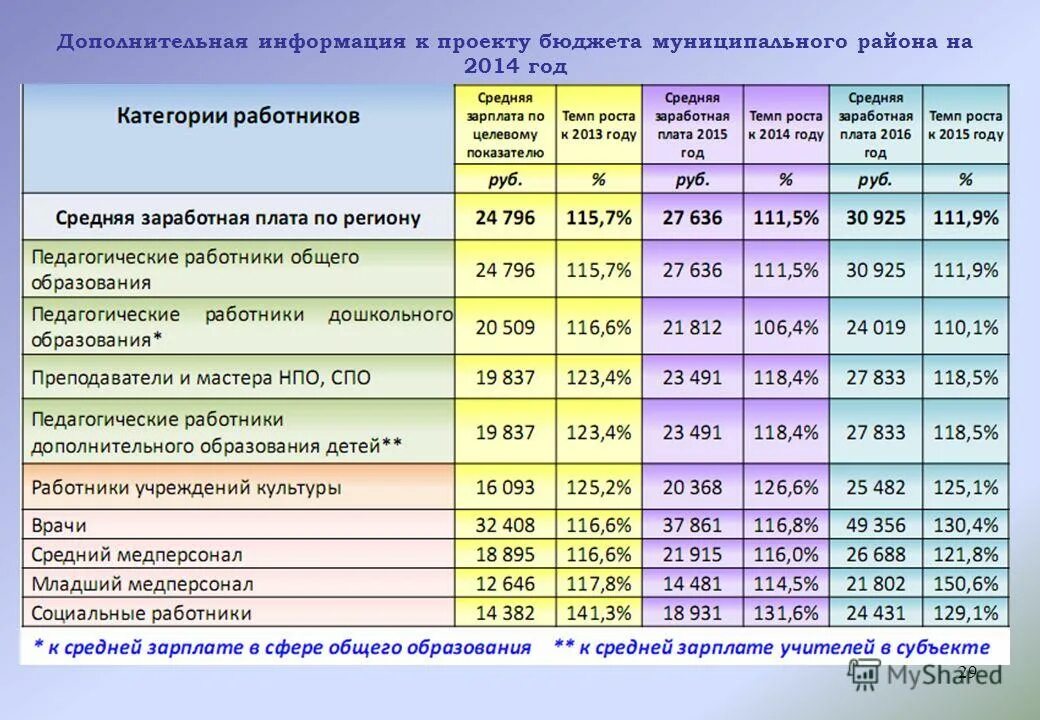 Дополнительная информация к проекту бюджета муниципального района на 2014 год

| Категории работников | Средняя зарплата по целевому показателю | Темп роста к 2013 году | Средняя заработная плата 2015 год | Темп роста к 2014 году | Средняя заработная плата 2016 год | Темп роста к 2015 году |
|---|---|---|---|---|---|---|
| | руб. | % | руб. | % | руб. | % |
| Средняя заработная плата по региону | 24 796 | 115,7% | 27 636 | 111,5% | 30 925 | 111,9% |
| Педагогические работники общего образования | 24 796 | 115,7% | 27 636 | 111,5% | 30 925 | 111,9% |
| Педагогические работники дошкольного образования* | 20 509 | 116,6% | 21 812 | 106,4% | 24 019 | 110,1% |
| Преподаватели и мастера НПО, СПО | 19 837 | 123,4% | 23 491 | 118,4% | 27 833 | 118,5% |
| Педагогические работники дополнительного образования детей** | 19 837 | 123,4% | 23 491 | 118,4% | 27 833 | 118,5% |
| Работники учреждений культуры | 16 093 | 125,2% | 20 368 | 126,6% | 25 482 | 125,1% |
| Врачи | 32 408 | 116,6% | 37 861 | 116,8% | 49 356 | 130,4% |
| Средний медперсонал | 18 895 | 116,6% | 21 915 | 116,0% | 26 688 | 121,8% |
| Младший медперсонал | 12 646 | 117,8% | 14 481 | 114,5% | 21 802 | 150,6% |
| Социальные работники | 14 382 | 141,3% | 18 931 | 131,6% | 24 431 | 129,1% |

* к средней зарплате в сфере общего образования ** к средней зарплате учителей в субъекте

29

MyShared